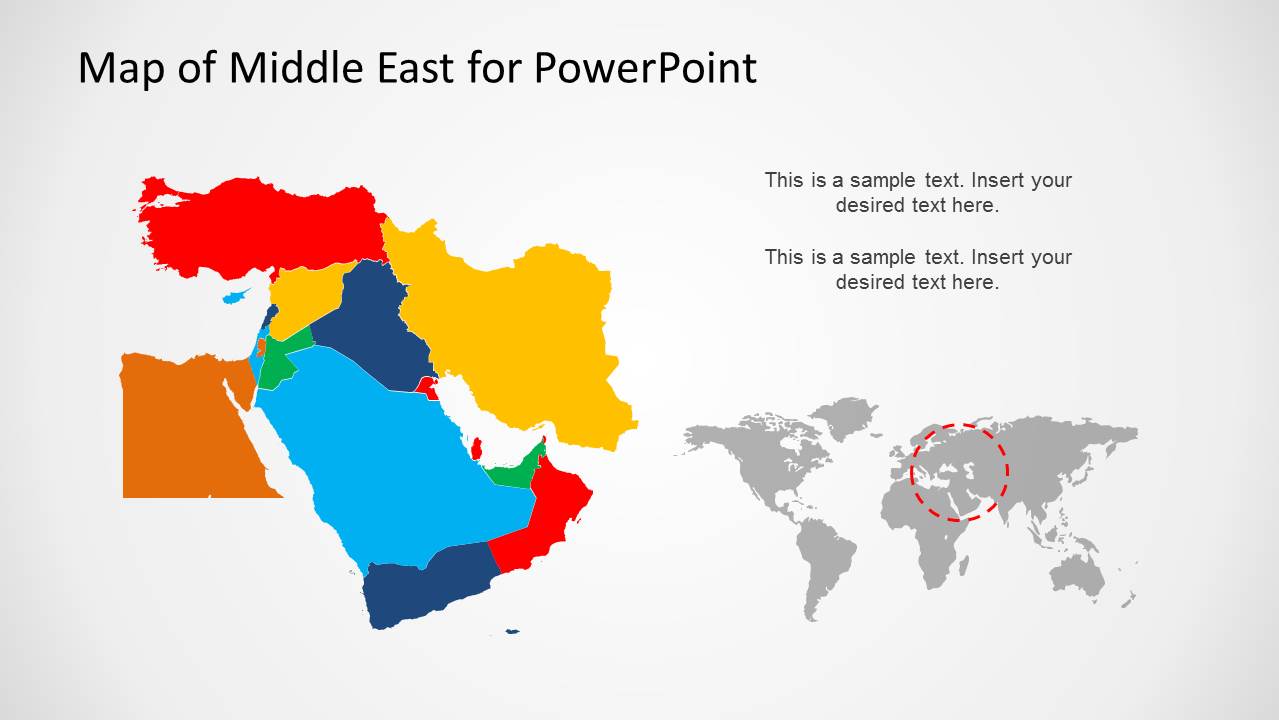 Map of Middle East for PowerPoint

This is a sample text. Insert your desired text here.

This is a sample text. Insert your desired text here.